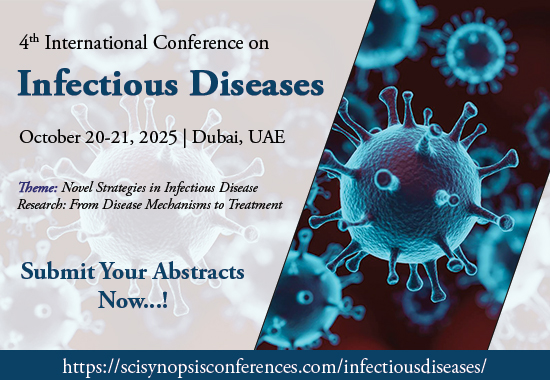 4th International Conference on

Infectious Diseases

October 20-21, 2025 | Dubai, UAE

Theme: Novel Strategies in Infectious Disease Research: From Disease Mechanisms to Treatment

Submit Your Abstracts Now...!

https://scisynopsisconferences.com/infectiousdiseases/